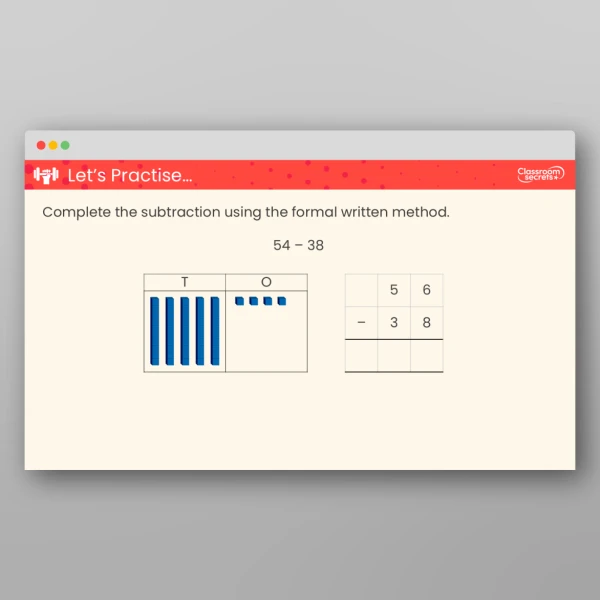 Let's Practise...

Classroom secrets

Complete the subtraction using the formal written method.

54 − 38

| T | O |
|---|---|
| | |

| | 5 | 6 |
|---|---|---|
| − | 3 | 8 |
| | | |